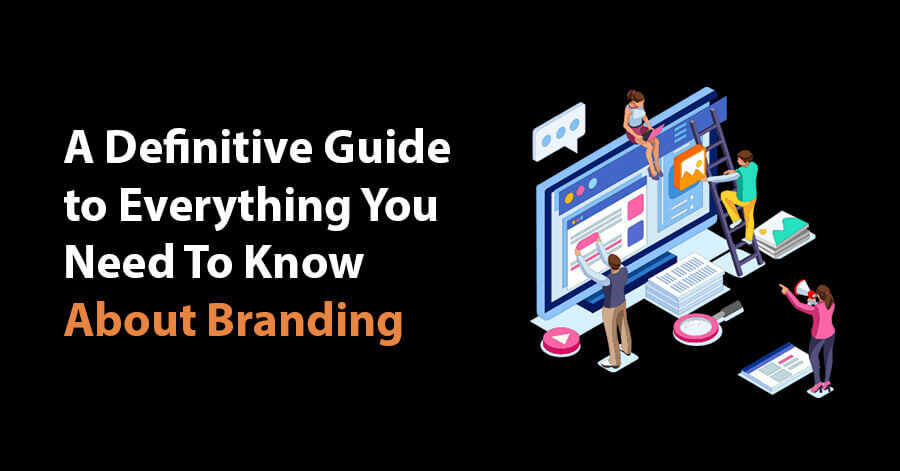 A Definitive Guide to Everything You Need To Know About Branding